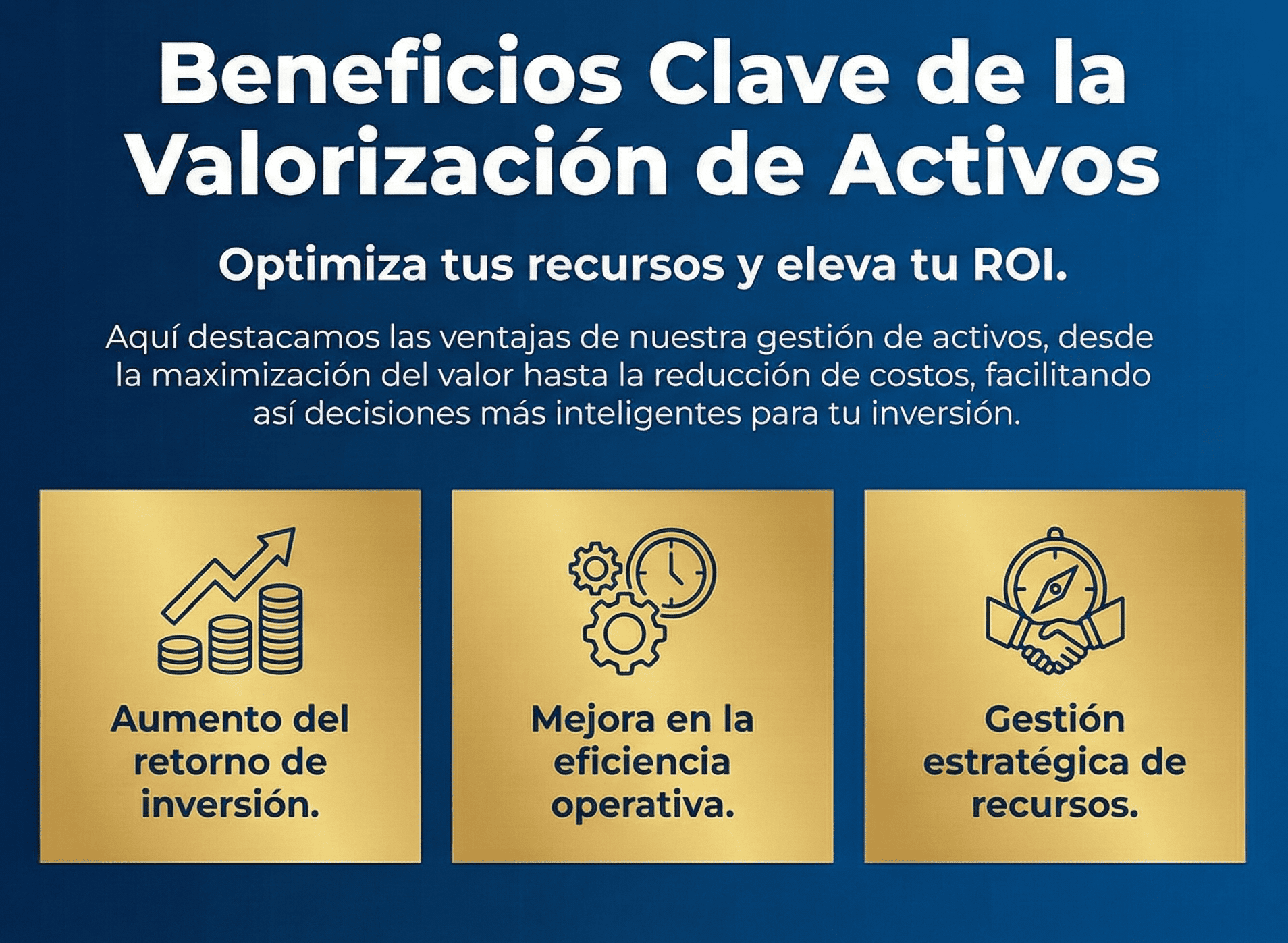 Beneficios Clave de la Valorización de Activos

Optimiza tus recursos y eleva tu ROI.

Aquí destacamos las ventajas de nuestra gestión de activos, desde la maximización del valor hasta la reducción de costos, facilitando así decisiones más inteligentes para tu inversión.

Aumento del retorno de inversión.

Mejora en la eficiencia operativa.

Gestión estratégica de recursos.